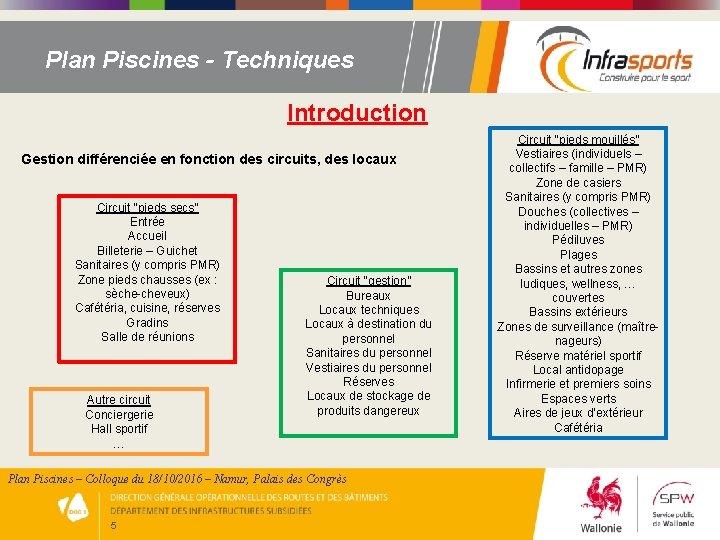 Plan Piscines - Techniques

Infrasports
Construire pour le sport

Introduction

Gestion différenciée en fonction des circuits, des locaux

Circuit "pieds secs"
Entrée
Accueil
Billeterie – Guichet
Sanitaires (y compris PMR)
Zone pieds chausses (ex : sèche-cheveux)
Cafétéria, cuisine, réserves
Gradins
Salle de réunions

Autre circuit
Conciergerie
Hall sportif
…

Circuit "gestion"
Bureaux
Locaux techniques
Locaux à destination du personnel
Sanitaires du personnel
Vestiaires du personnel
Réserves
Locaux de stockage de produits dangereux

Circuit "pieds mouillés"
Vestiaires (individuels – collectifs – famille – PMR)
Zone de casiers
Sanitaires (y compris PMR)
Douches (collectives – individuelles – PMR)
Pédiluves
Plages
Bassins et autres zones ludiques, wellness, … couvertes
Bassins extérieurs
Zones de surveillance (maître-nageurs)
Réserve matériel sportif
Local antidopage
Infirmerie et premiers soins
Espaces verts
Aires de jeux d'extérieur
Cafétéria

Plan Piscines – Colloque du 18/10/2016 – Namur, Palais des Congrès

DGO 1
DIRECTION GÉNÉRALE OPÉRATIONNELLE DES ROUTES ET DES BÂTIMENTS
DÉPARTEMENT DES INFRASTRUCTURES SUBSIDIÉES
5

Wallonie

SPW
Service public de Wallonie